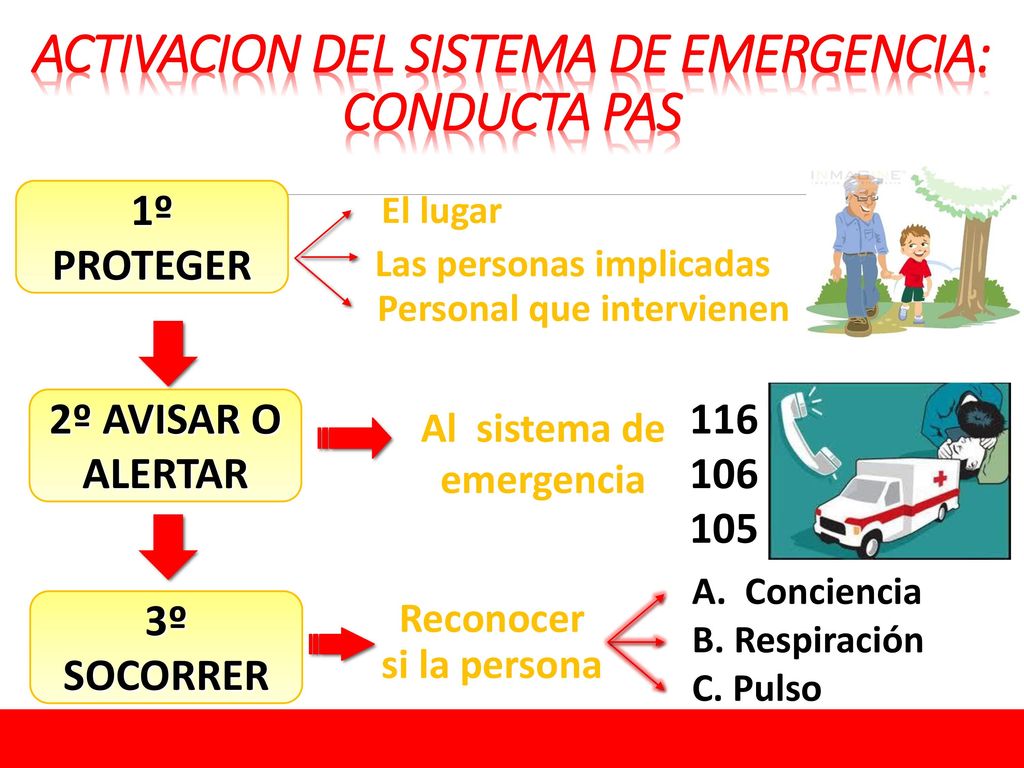 ACTIVACION DEL SISTEMA DE EMERGENCIA: CONDUCTA PAS

1º PROTEGER

El lugar
Las personas implicadas
Personal que intervienen

2º AVISAR O ALERTAR

Al sistema de emergencia

116
106
105

3º SOCORRER

Reconocer si la persona

A. Conciencia
B. Respiración
C. Pulso